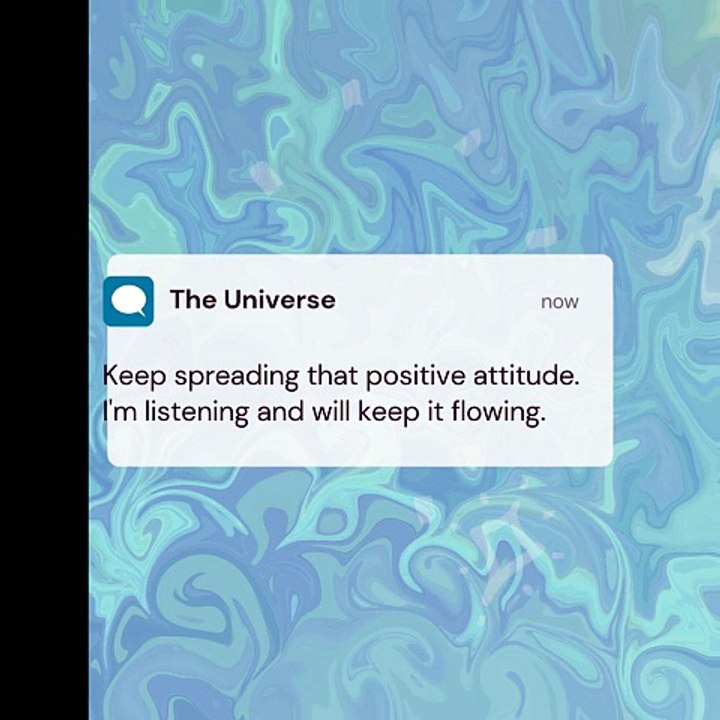 The Universe

now

Keep spreading that positive attitude. I'm listening and will keep it flowing.